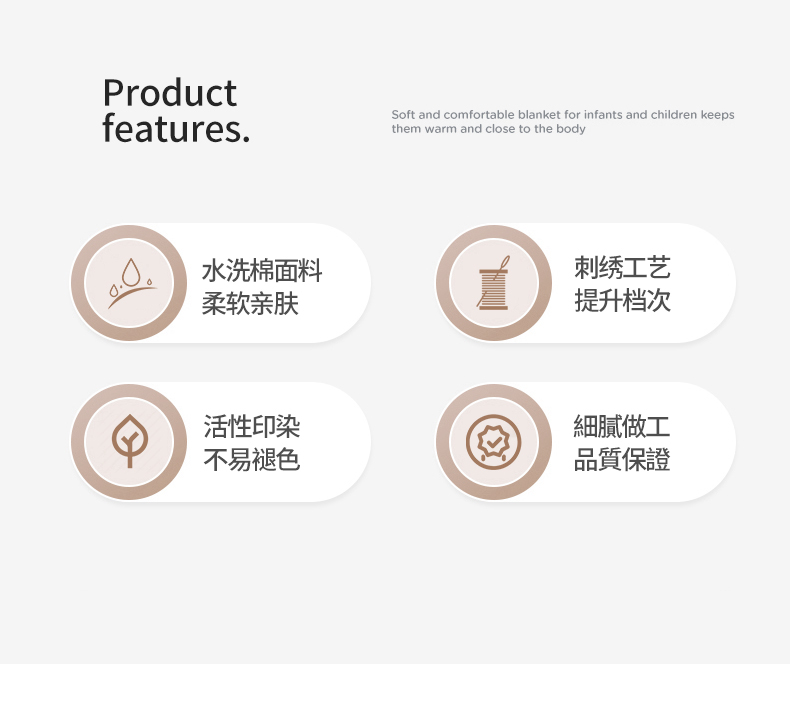 Product features.

Soft and comfortable blanket for infants and children keeps them warm and close to the body

水洗棉面料
柔软亲肤

刺绣工艺
提升档次

活性印染
不易褪色

細膩做工
品質保證